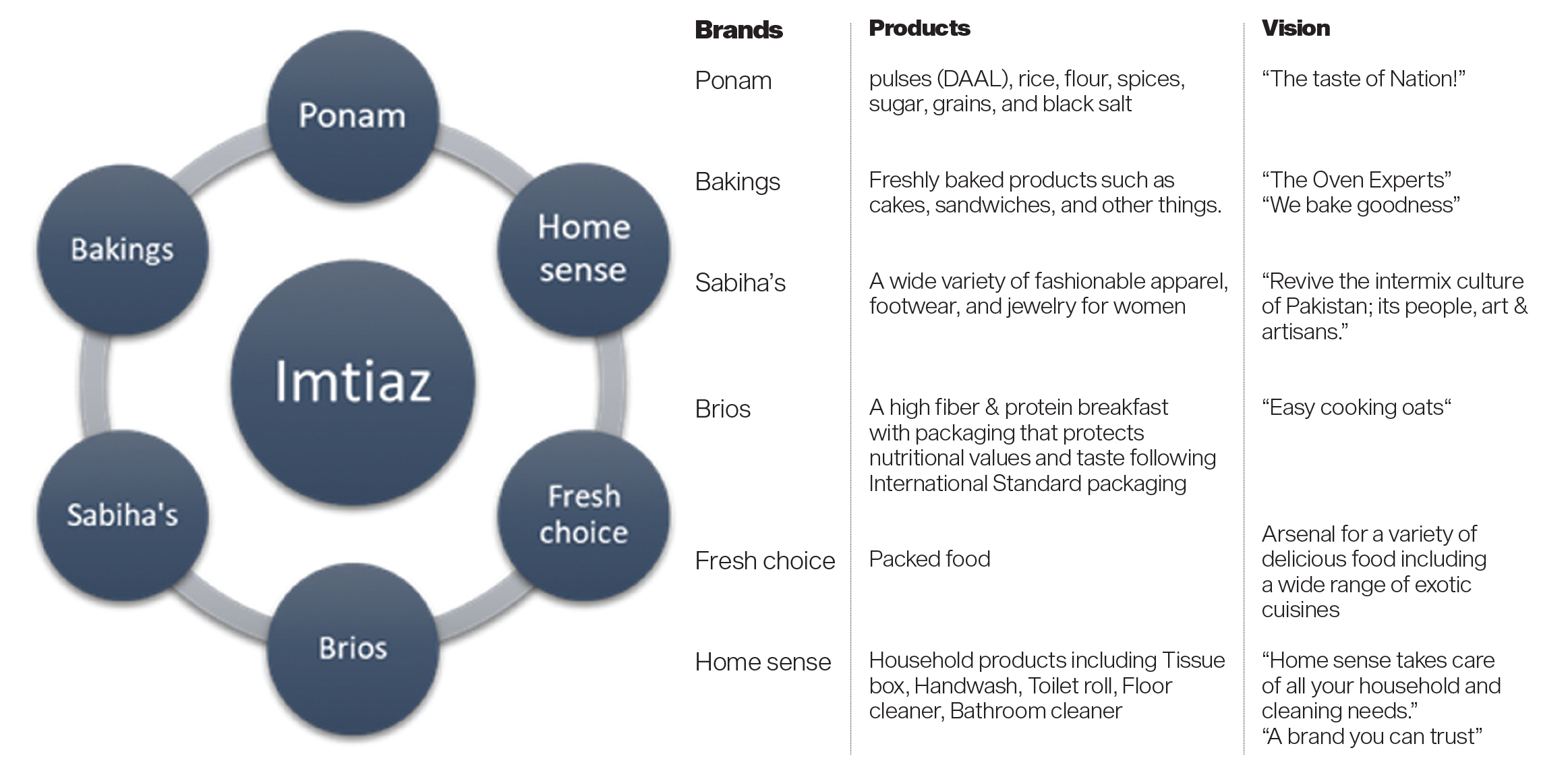 Ponam

Home sense

Fresh choice

Brios

Sabiha's

Bakings

Imtiaz

| Brands | Products | Vision |
|---|---|---|
| Ponam | pulses (DAAL), rice, flour, spices, sugar, grains, and black salt | “The taste of Nation!” |
| Bakings | Freshly baked products such as cakes, sandwiches, and other things. | “The Oven Experts” “We bake goodness” |
| Sabiha’s | A wide variety of fashionable apparel, footwear, and jewelry for women | “Revive the intermix culture of Pakistan; its people, art & artisans.” |
| Brios | A high fiber & protein breakfast with packaging that protects nutritional values and taste following International Standard packaging | “Easy cooking oats“ |
| Fresh choice | Packed food | Arsenal for a variety of delicious food including a wide range of exotic cuisines |
| Home sense | Household products including Tissue box, Handwash, Toilet roll, Floor cleaner, Bathroom cleaner | “Home sense takes care of all your household and cleaning needs.” “A brand you can trust” |